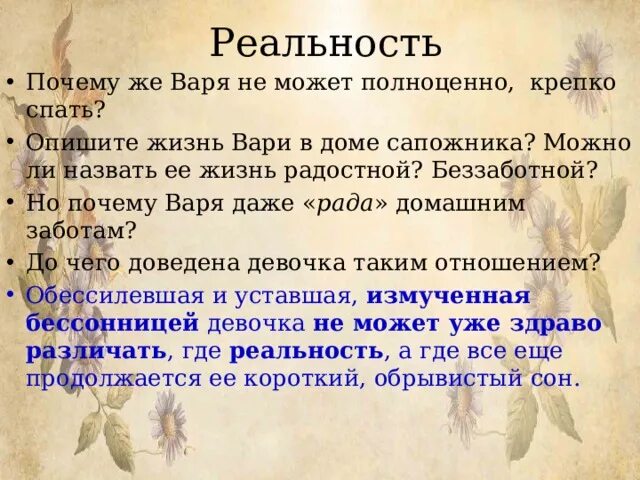 Реальность

• Почему же Варя не может полноценно, крепко спать?

• Опишите жизнь Вари в доме сапожника? Можно ли назвать ее жизнь радостной? Беззаботной?

• Но почему Варя даже «рада» домашним заботам?

• До чего доведена девочка таким отношением?

• Обессилевшая и уставшая, измученная бессонницей девочка не может уже здраво различать, где реальность, а где все еще продолжается ее короткий, обрывистый сон.